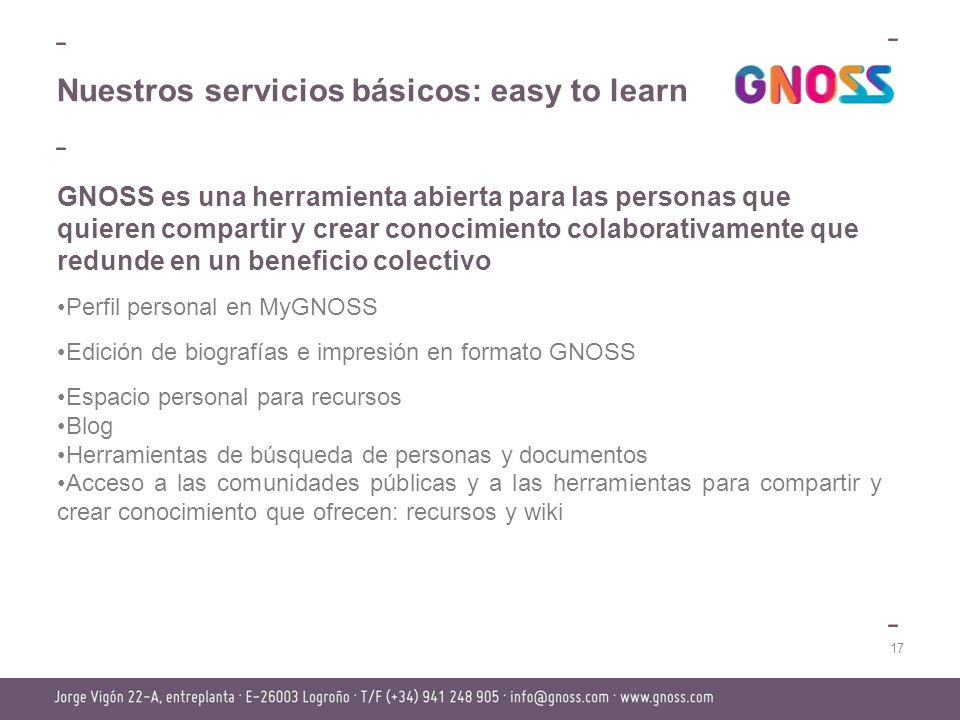 Nuestros servicios básicos: easy to learn

GNOSS

GNOSS es una herramienta abierta para las personas que quieren compartir y crear conocimiento colaborativamente que redunde en un beneficio colectivo

•Perfil personal en MyGNOSS

•Edición de biografías e impresión en formato GNOSS

•Espacio personal para recursos
•Blog
•Herramientas de búsqueda de personas y documentos
•Acceso a las comunidades públicas y a las herramientas para compartir y crear conocimiento que ofrecen: recursos y wiki

17

Jorge Vigón 22-A, entreplanta · E-26003 Logroño · T/F (+34) 941 248 905 · info@gnoss.com · www.gnoss.com